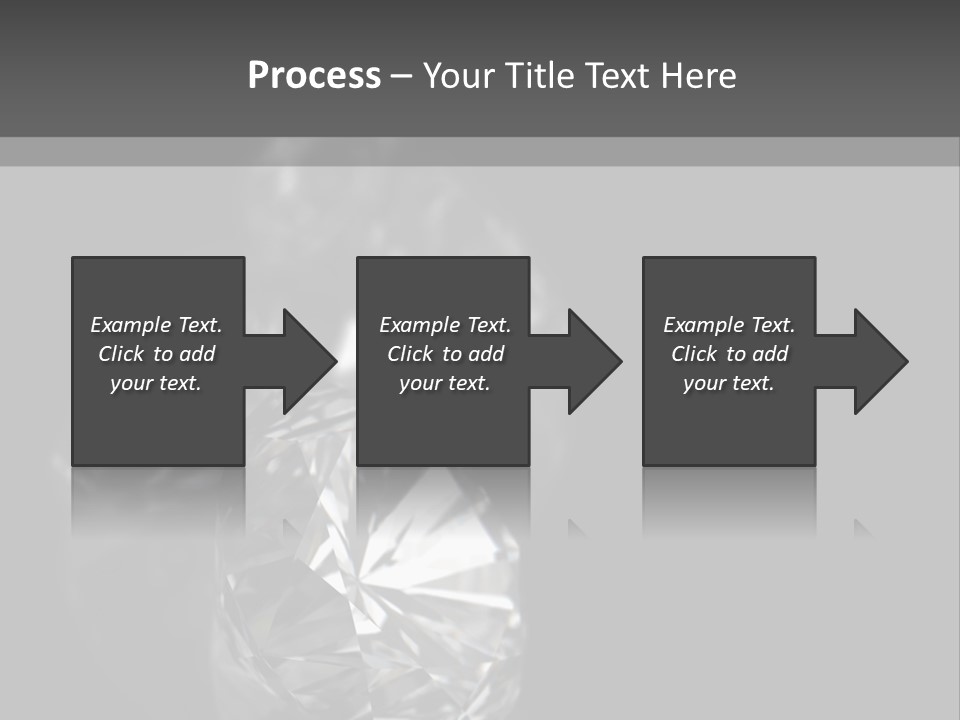 Process – Your Title Text Here

Example Text. Click to add your text.

Example Text. Click to add your text.

Example Text. Click to add your text.